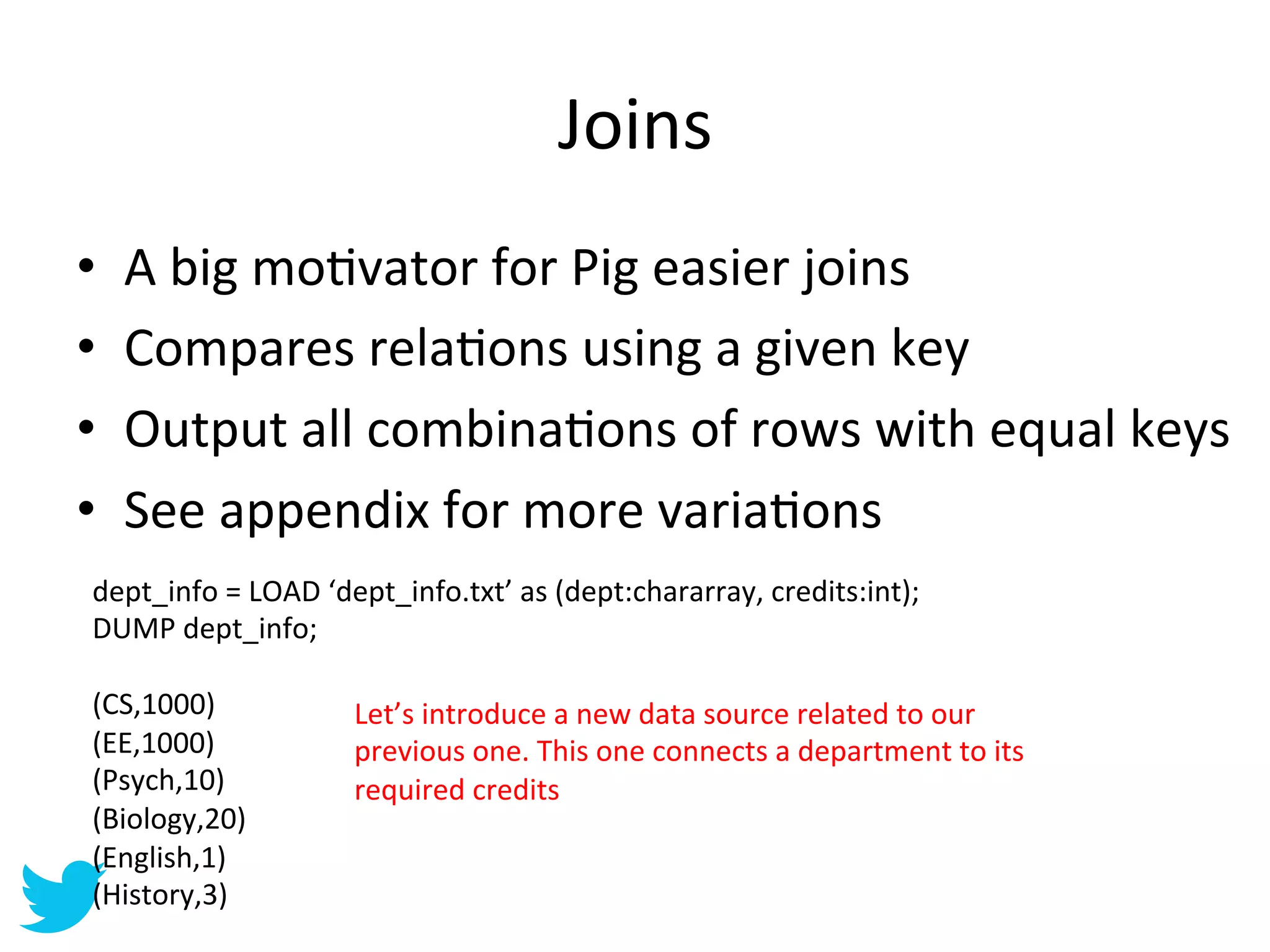 Joins

• A big motivator for Pig easier joins
• Compares relations using a given key
• Output all combinations of rows with equal keys
• See appendix for more variations

dept_info = LOAD ‘dept_info.txt’ as (dept:chararray, credits:int);
DUMP dept_info;

(CS,1000)
(EE,1000)
(Psych,10)
(Biology,20)
(English,1)
(History,3)

Let’s introduce a new data source related to our previous one. This one connects a department to its required credits